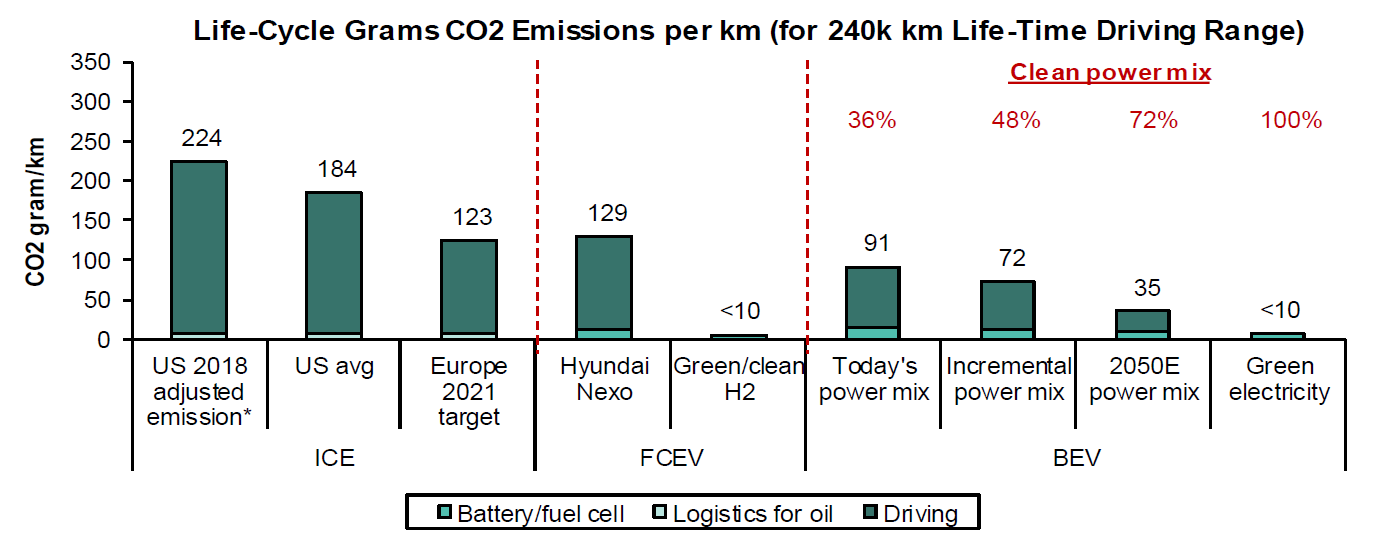 Life-Cycle Grams CO2 Emissions per km (for 240k km Life-Time Driving Range)

CO2 gram/km

350
300
250
200
150
100
50
0

Clean power mix

36%
48%
72%
100%

224
184
123
129
<10
91
72
35
<10

US 2018 adjusted emission*
US avg
Europe 2021 target
Hyundai Nexo
Green/clean H2
Today's power mix
Incremental power mix
2050E power mix
Green electricity

ICE
FCEV
BEV

Battery/fuel cell
Logistics for oil
Driving